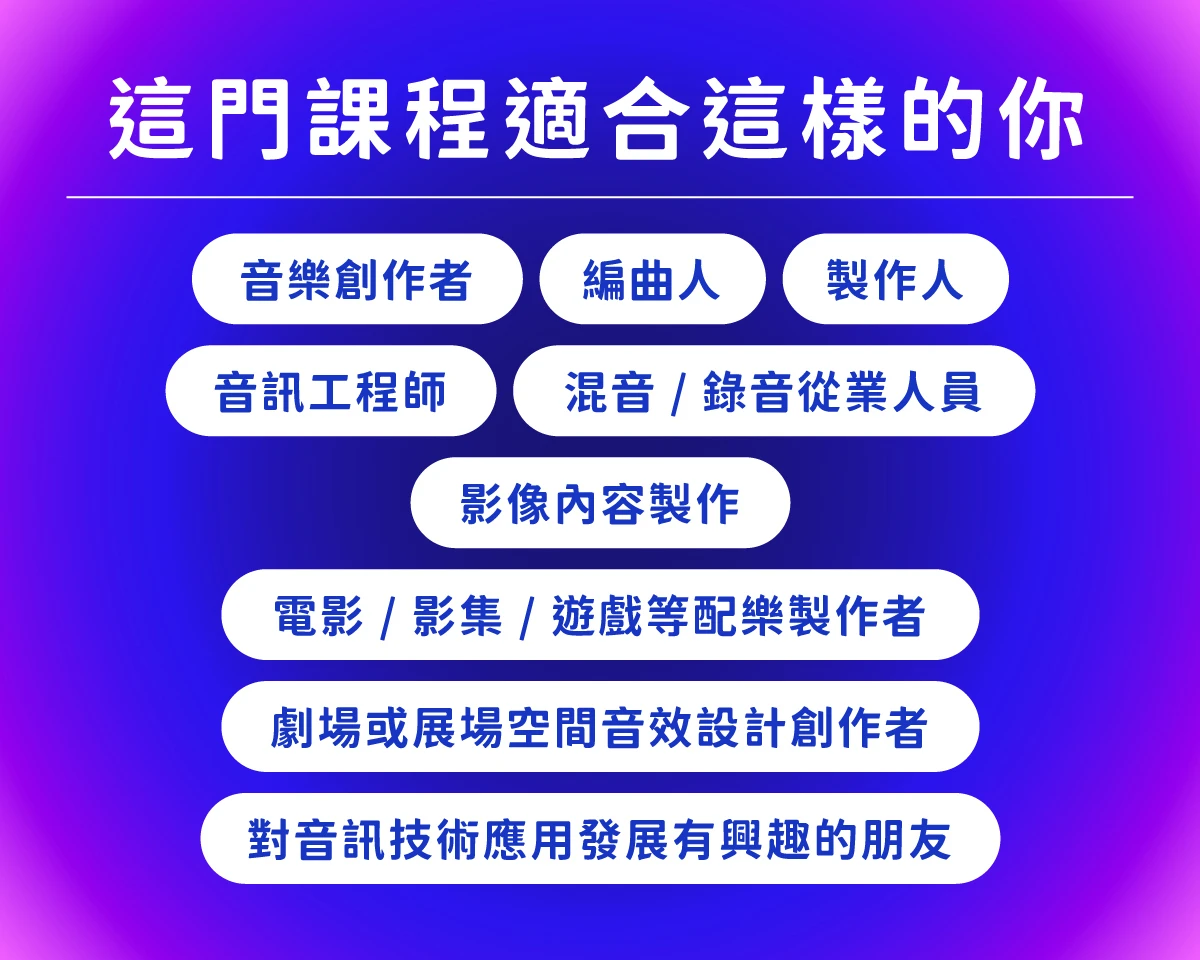 這門課程適合這樣的你

音樂創作者

編曲人

製作人

音訊工程師

混音 / 錄音從業人員

影像內容製作

電影 / 影集 / 遊戲等配樂製作者

劇場或展場空間音效設計創作者

對音訊技術應用發展有興趣的朋友